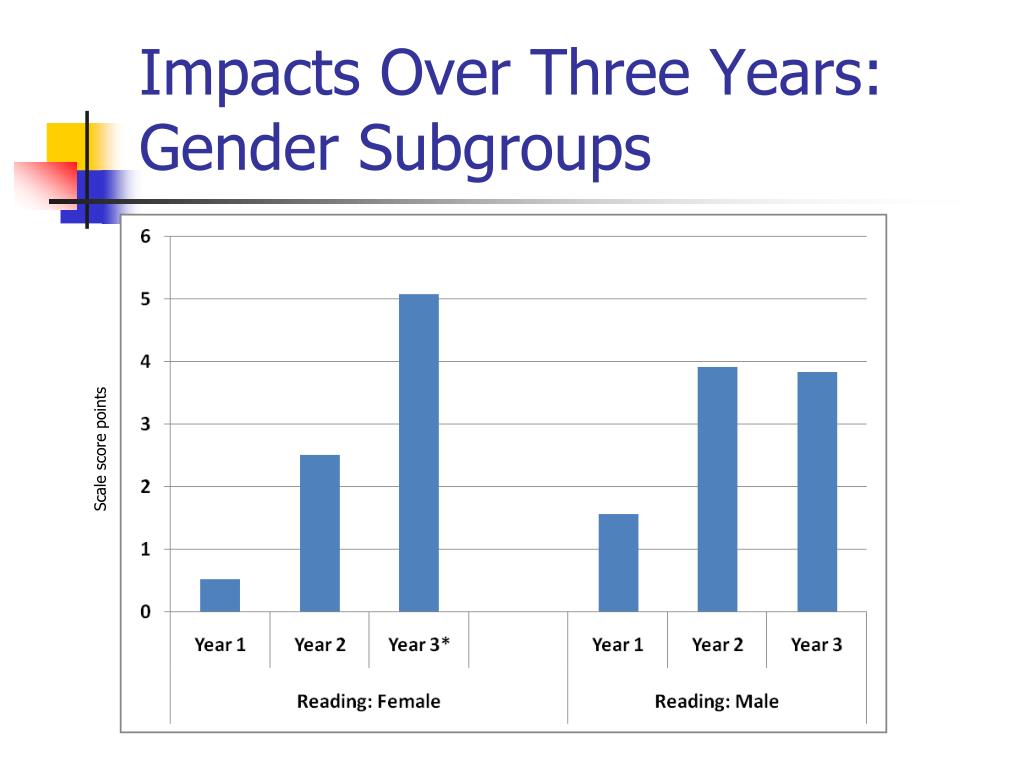 Impacts Over Three Years: Gender Subgroups

Scale score points

6
5
4
3
2
1
0

Year 1
Year 2
Year 3*
Year 1
Year 2
Year 3

Reading: Female
Reading: Male